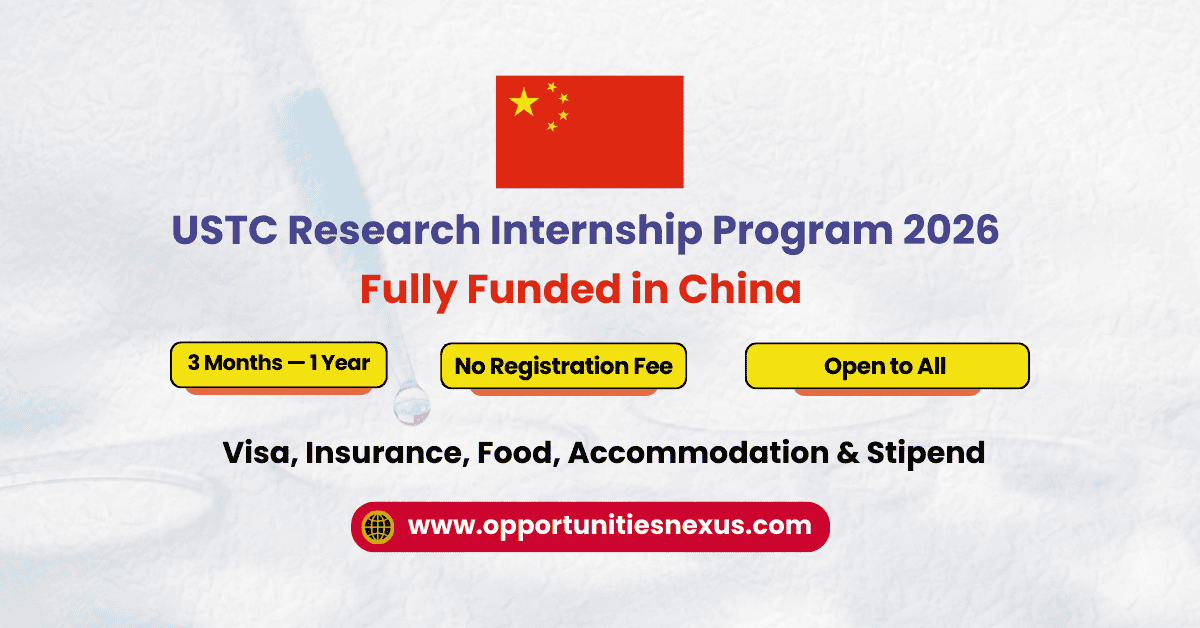 USTC Research Internship Program 2026

Fully Funded in China

3 Months — 1 Year

No Registration Fee

Open to All

Visa, Insurance, Food, Accommodation & Stipend

www.opportunitiesnexus.com